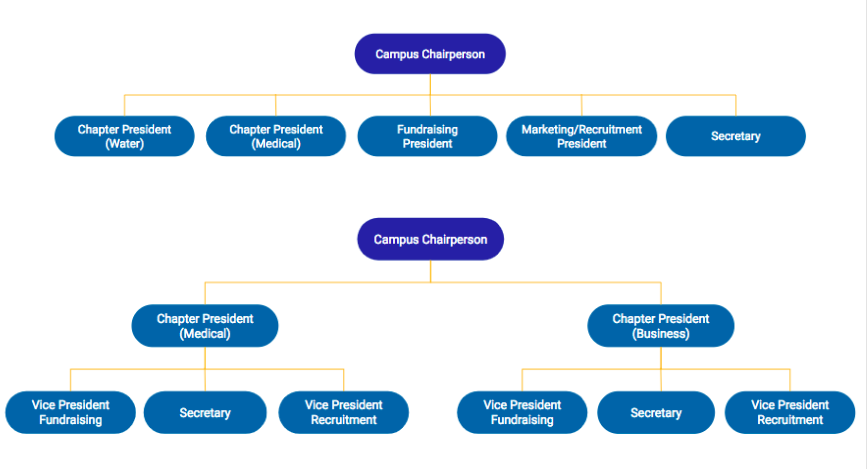 Campus Chairperson

Chapter President (Water)

Chapter President (Medical)

Fundraising President

Marketing/Recruitment President

Secretary

Campus Chairperson

Chapter President (Medical)

Chapter President (Business)

Vice President Fundraising

Secretary

Vice President Recruitment

Vice President Fundraising

Secretary

Vice President Recruitment